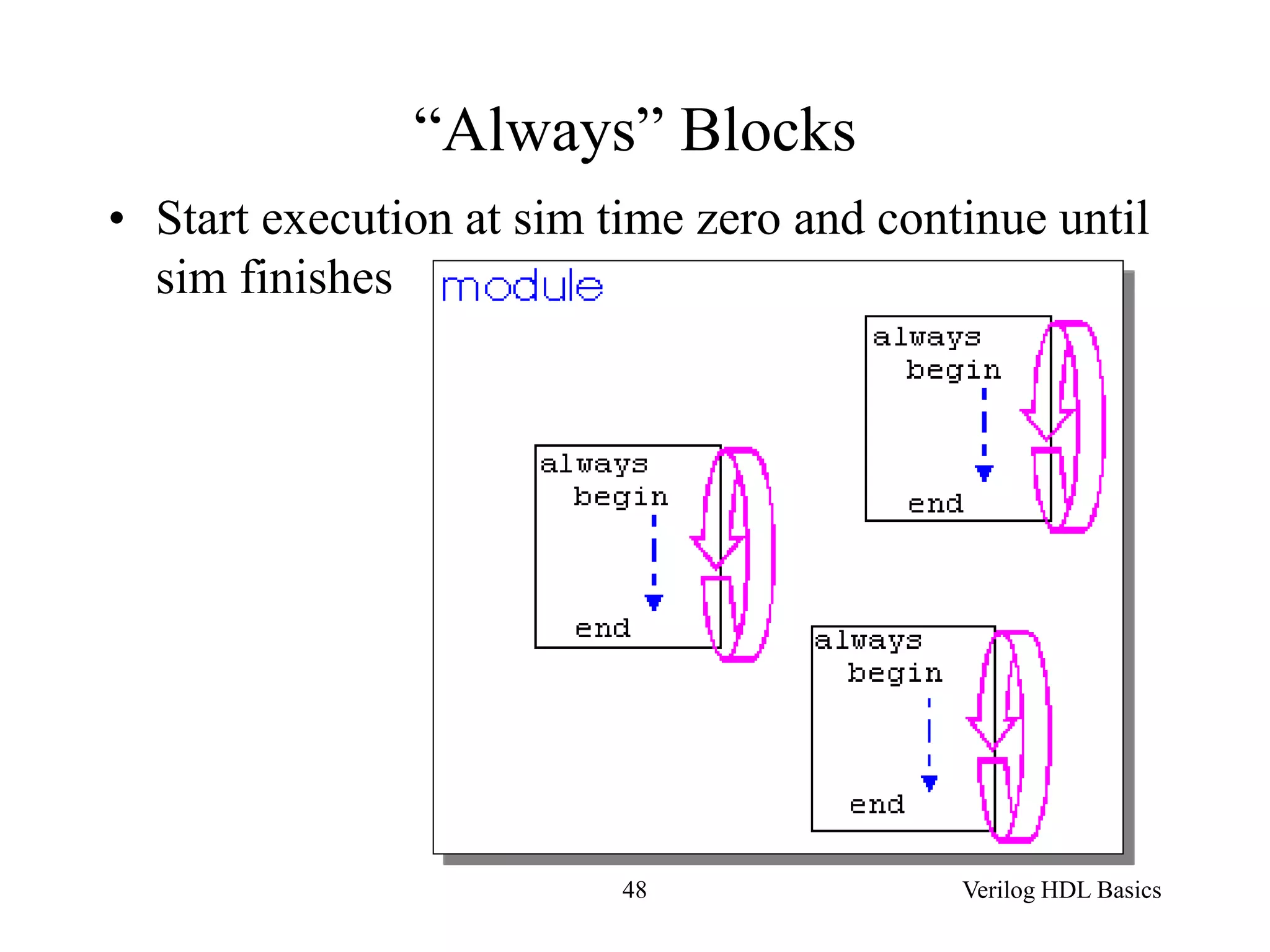 “Always” Blocks

• Start execution at sim time zero and continue until sim finishes

module

always
begin

end

always
begin

end

always
begin

end

48

Verilog HDL Basics